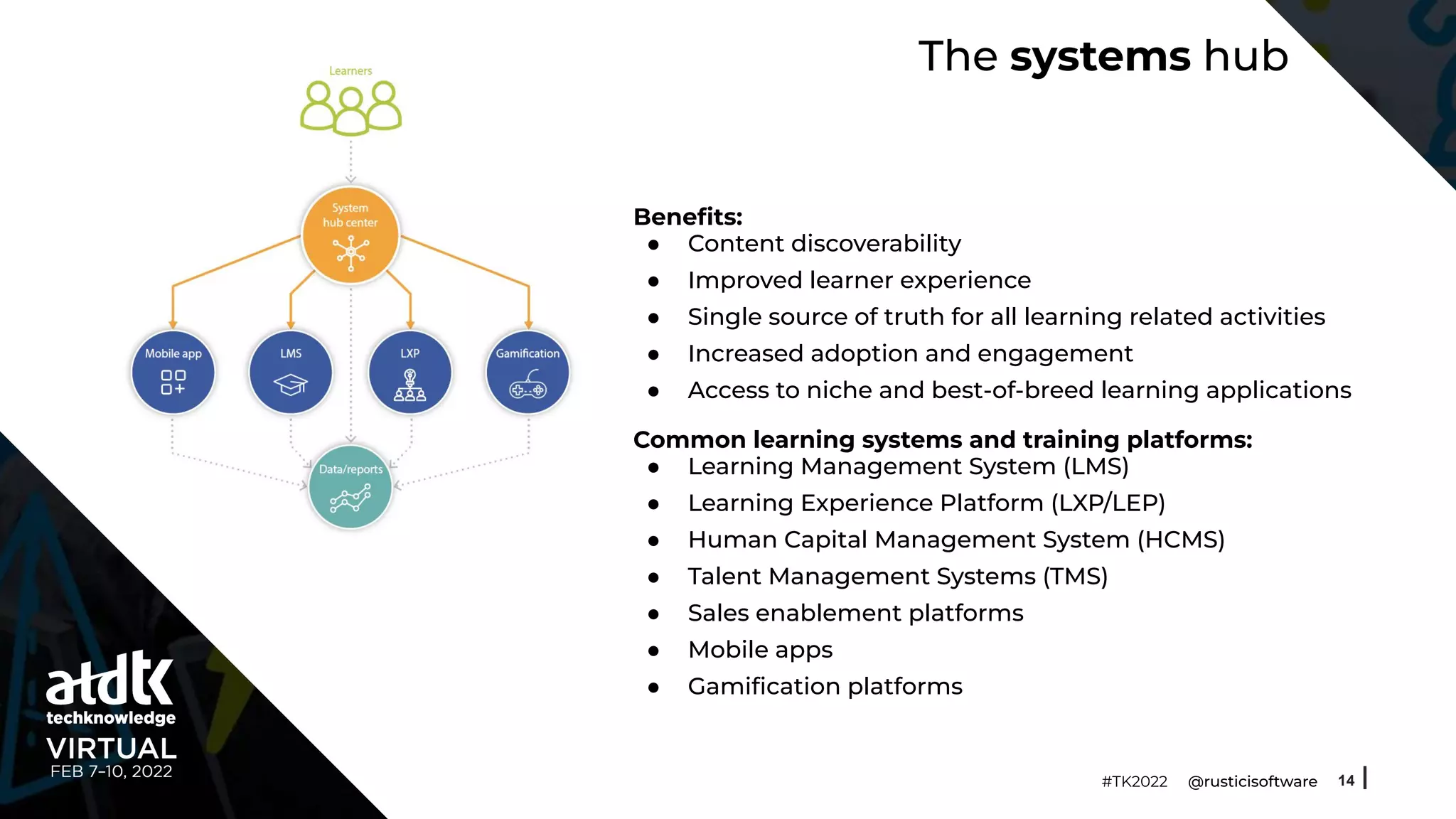 The systems hub

Learners

System hub center

Mobile app

LMS

LXP

Gamification

Data/reports

Benefits:
- Content discoverability
- Improved learner experience
- Single source of truth for all learning related activities
- Increased adoption and engagement
- Access to niche and best-of-breed learning applications

Common learning systems and training platforms:
- Learning Management System (LMS)
- Learning Experience Platform (LXP/LEP)
- Human Capital Management System (HCMS)
- Talent Management Systems (TMS)
- Sales enablement platforms
- Mobile apps
- Gamification platforms

atdtk
techknowledge
VIRTUAL
FEB 7-10, 2022

#TK2022 @rusticisoftware 14